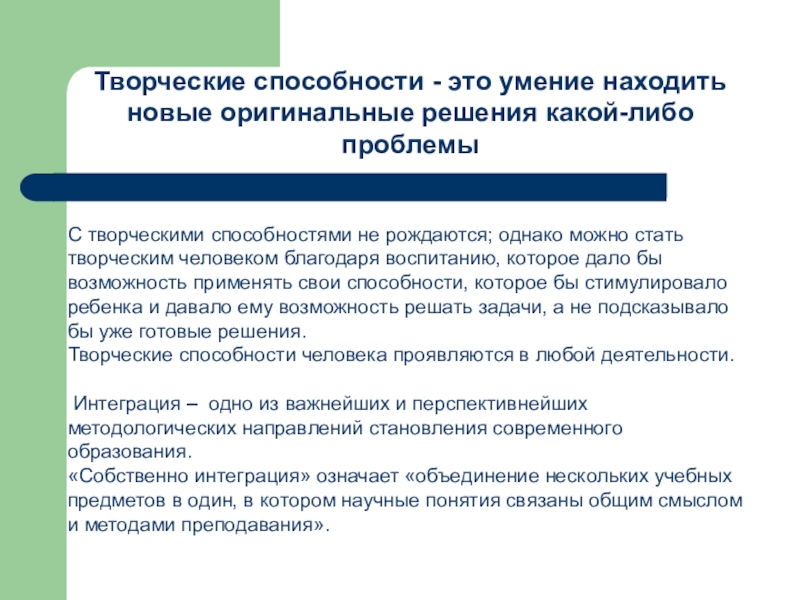 Творческие способности - это умение находить новые оригинальные решения какой-либо проблемы

С творческими способностями не рождаются; однако можно стать творческим человеком благодаря воспитанию, которое дало бы возможность применять свои способности, которое бы стимулировало ребенка и давало ему возможность решать задачи, а не подсказывало бы уже готовые решения.
Творческие способности человека проявляются в любой деятельности.

Интеграция – одно из важнейших и перспективнейших методологических направлений становления современного образования.
«Собственно интеграция» означает «объединение нескольких учебных предметов в один, в котором научные понятия связаны общим смыслом и методами преподавания».